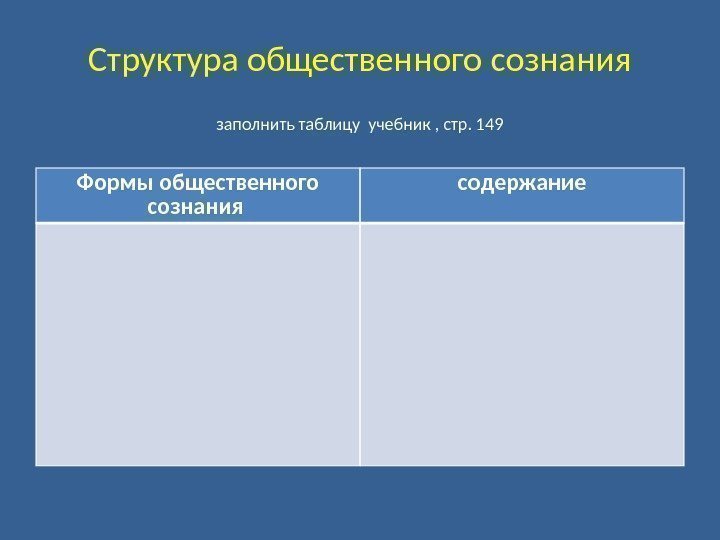 Структура общественного сознания

заполнить таблицу учебник , стр. 149

| Формы общественного сознания | содержание |
|---|---|
| | |